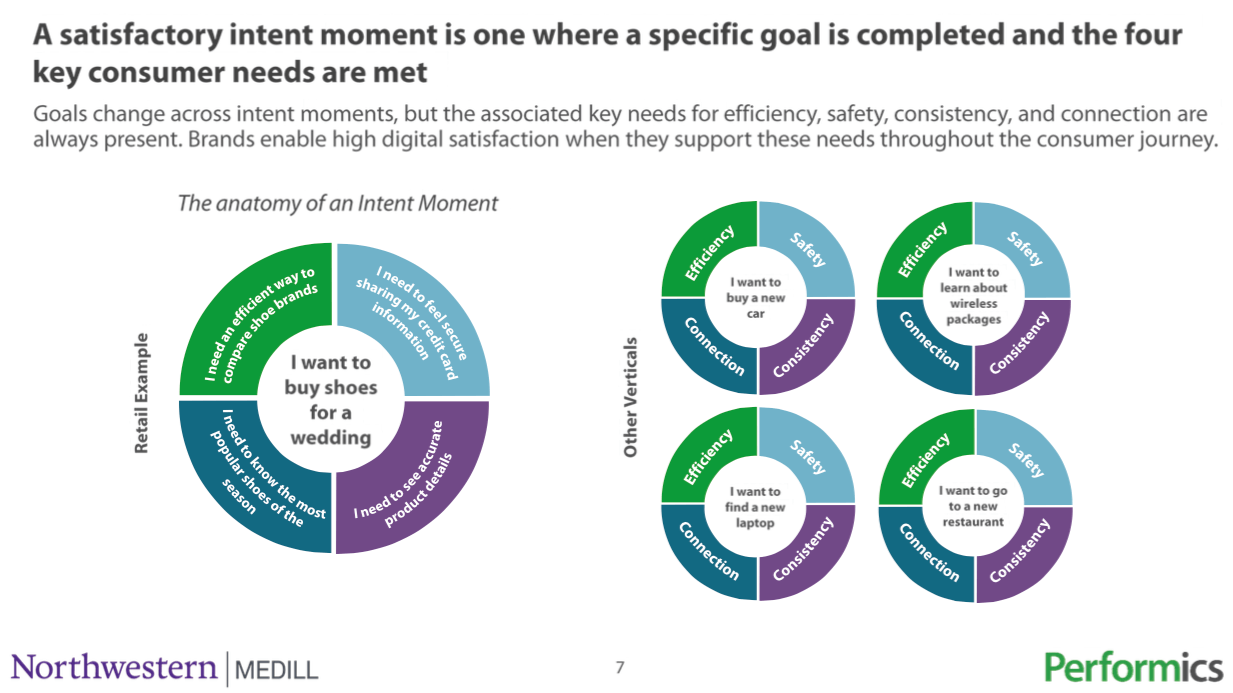 A satisfactory intent moment is one where a specific goal is completed and the four key consumer needs are met

Goals change across intent moments, but the associated key needs for efficiency, safety, consistency, and connection are always present. Brands enable high digital satisfaction when they support these needs throughout the consumer journey.

The anatomy of an Intent Moment

Retail Example

I need an efficient way to compare shoe brands

I need to feel secure sharing my credit card information

I want to buy shoes for a wedding

I need to know the most popular shoes of the season

I need to see accurate product details

Other Verticals

Efficiency
Safety
I want to buy a new car
Connection
Consistency

Efficiency
Safety
I want to learn about wireless packages
Connection
Consistency

Efficiency
Safety
I want to find a new laptop
Connection
Consistency

Efficiency
Safety
I want to go to a new restaurant
Connection
Consistency

Northwestern | MEDILL

7

Performics